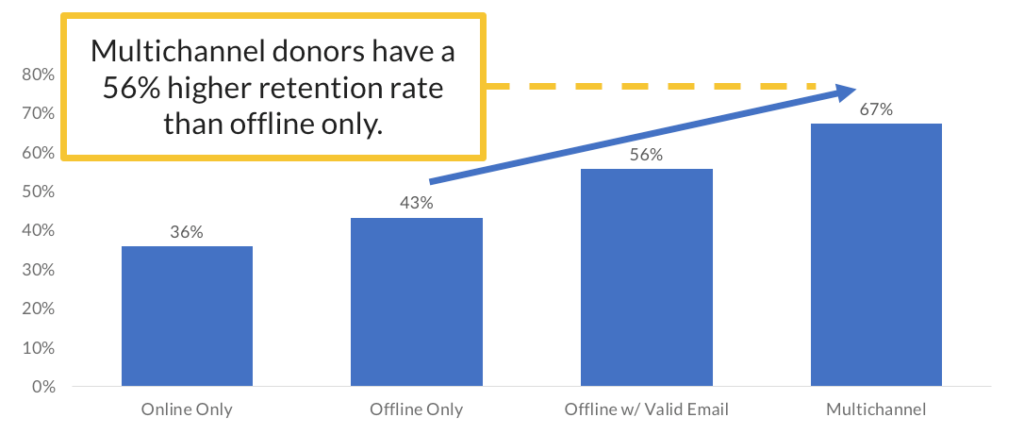 Multichannel donors have a 56% higher retention rate than offline only.

80%
70%
60%
50%
40%
30%
20%
10%
0%

36%
43%
56%
67%

Online Only
Offline Only
Offline w/ Valid Email
Multichannel